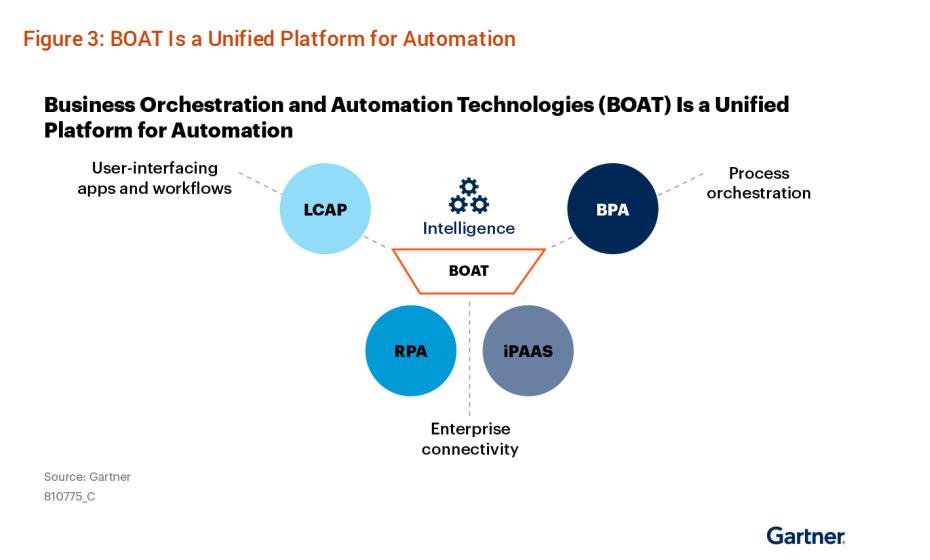 Figure 3: BOAT Is a Unified Platform for Automation

Business Orchestration and Automation Technologies (BOAT) Is a Unified Platform for Automation

User-interfacing apps and workflows

LCAP

Intelligence

BPA

Process orchestration

BOAT

RPA

iPAAS

Enterprise connectivity

Source: Gartner
810775_C

Gartner